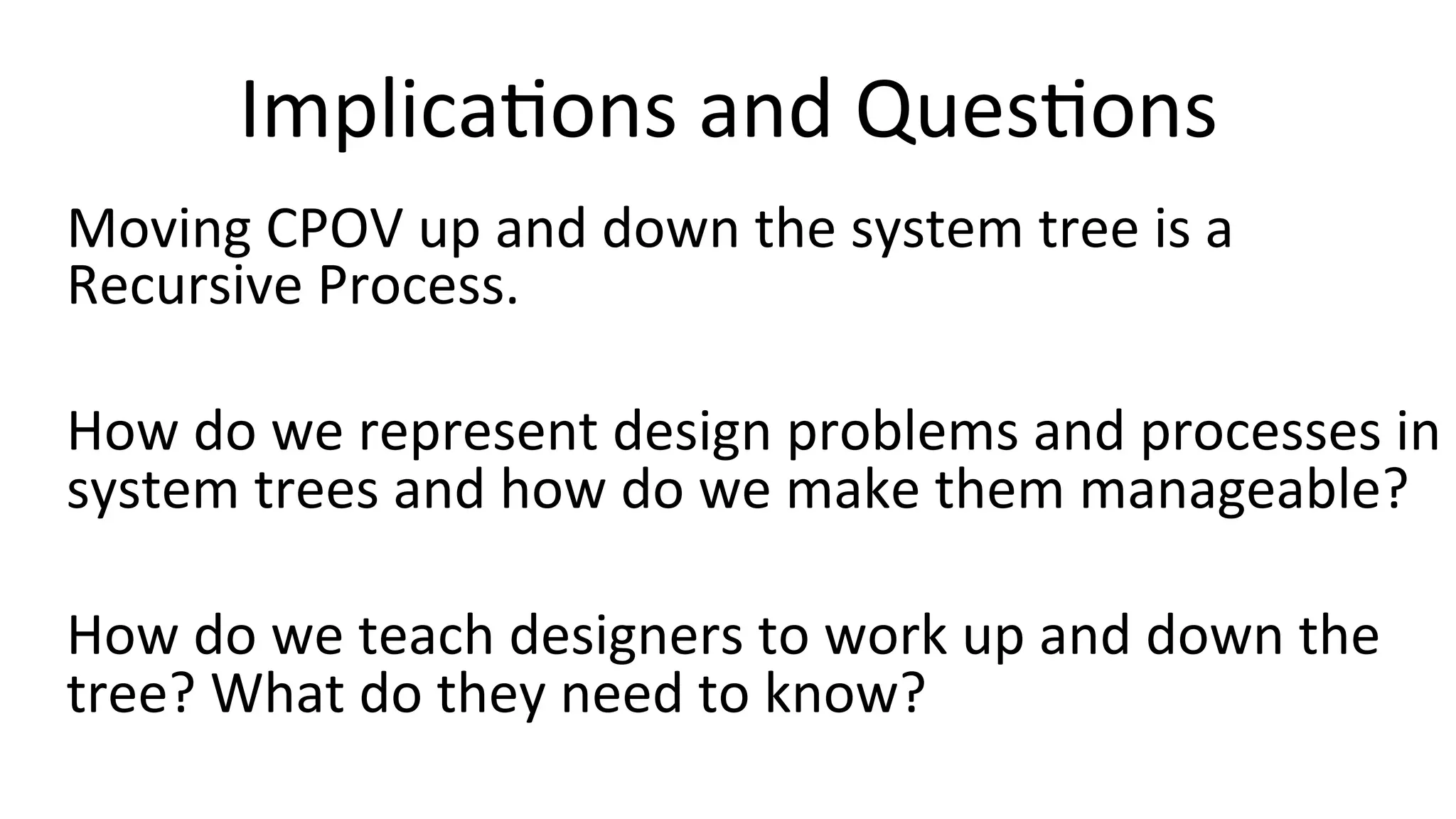 Implications and Questions

Moving CPOV up and down the system tree is a Recursive Process.

How do we represent design problems and processes in system trees and how do we make them manageable?

How do we teach designers to work up and down the tree? What do they need to know?